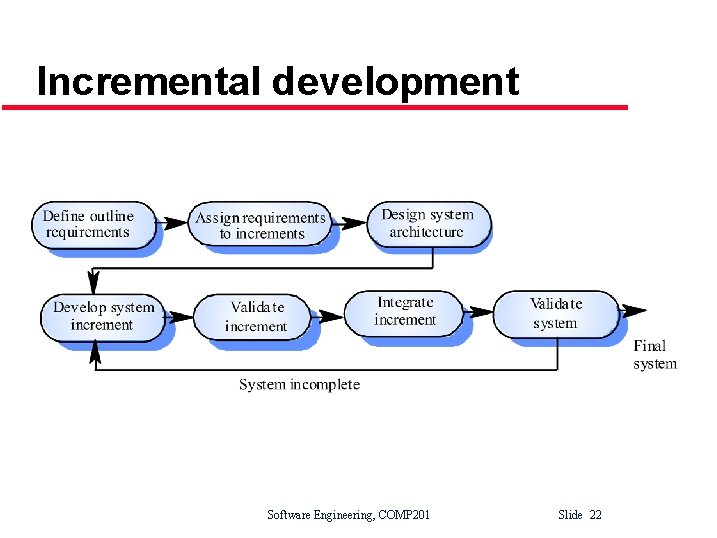 Incremental development

Define outline requirements

Assign requirements to increments

Design system architecture

Develop system increment

Validate increment

Integrate increment

Validate system

Final system

System incomplete

Software Engineering, COMP201

Slide 22